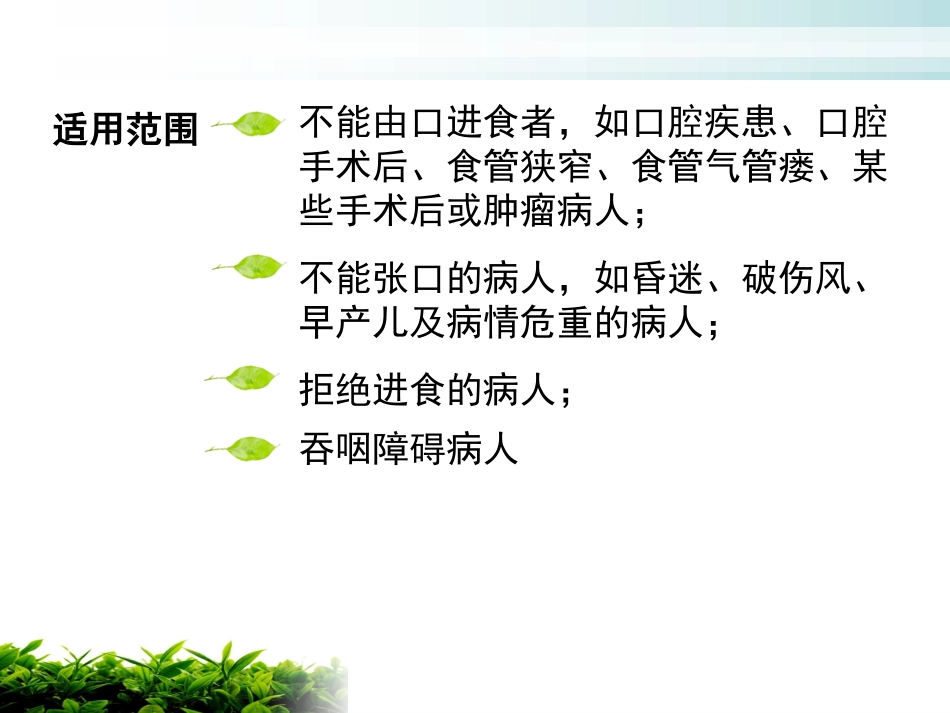 适用范围

不能由口进食者，如口腔疾患、口腔手术后、食管狭窄、食管气管瘘、某些手术后或肿瘤病人；

不能张口的病人，如昏迷、破伤风、早产儿及病情危重的病人；

拒绝进食的病人；

吞咽障碍病人